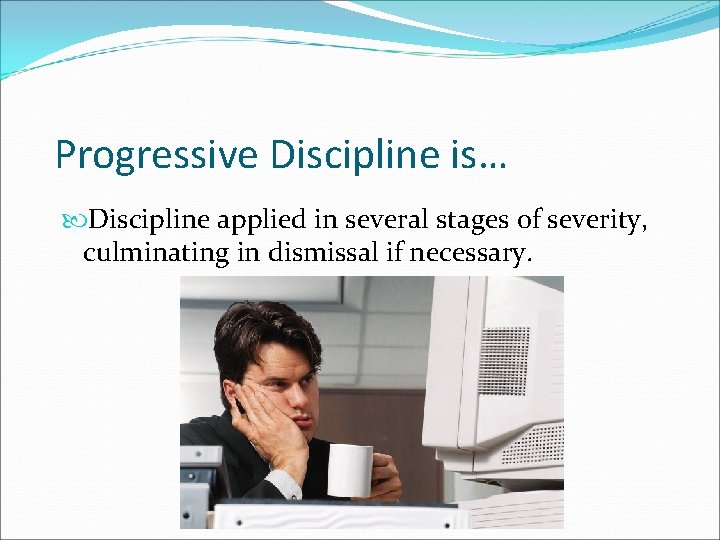 Progressive Discipline is…

Discipline applied in several stages of severity, culminating in dismissal if necessary.